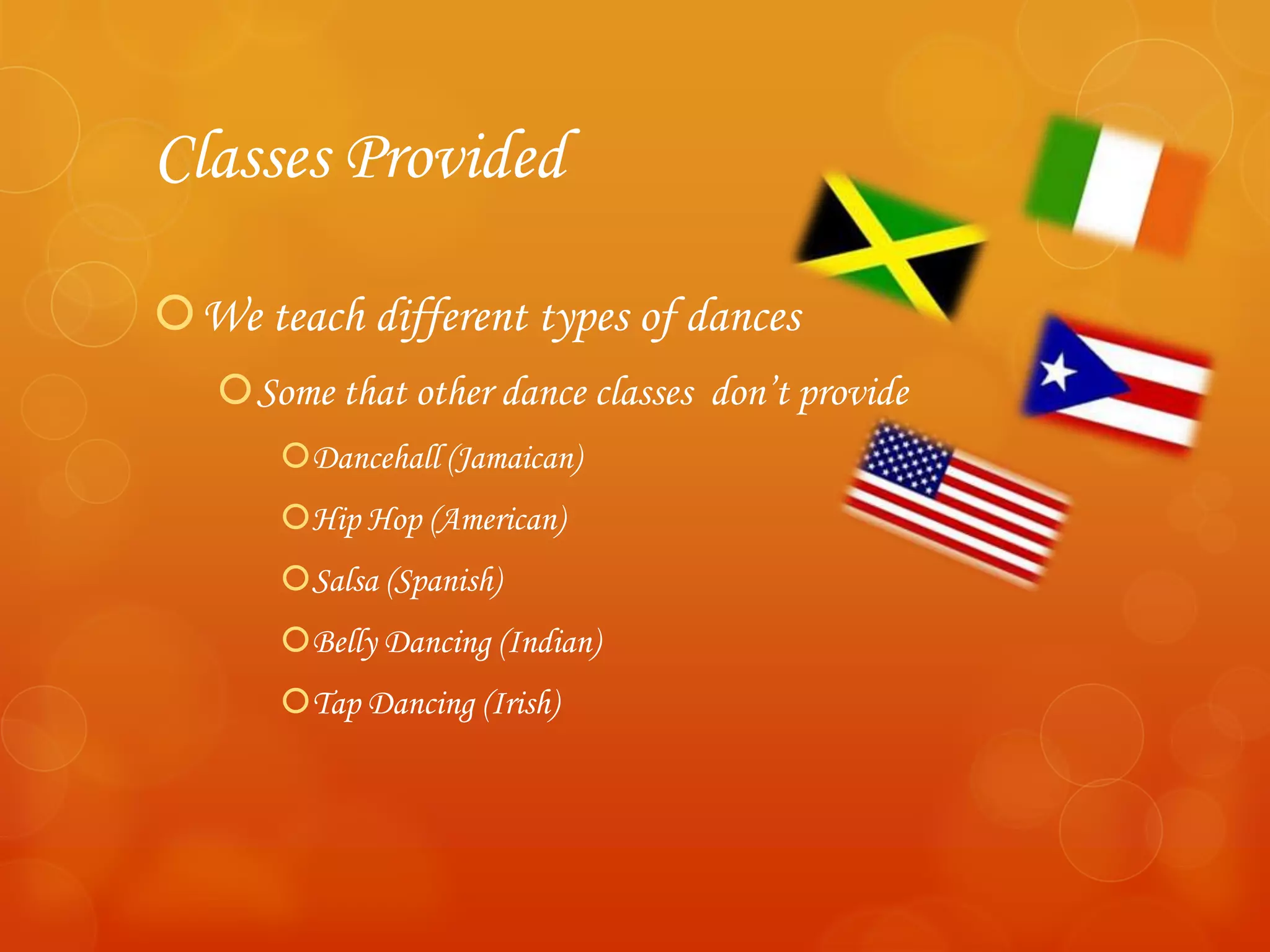 Classes Provided

We teach different types of dances

Some that other dance classes don't provide

Dancehall (Jamaican)

Hip Hop (American)

Salsa (Spanish)

Belly Dancing (Indian)

Tap Dancing (Irish)